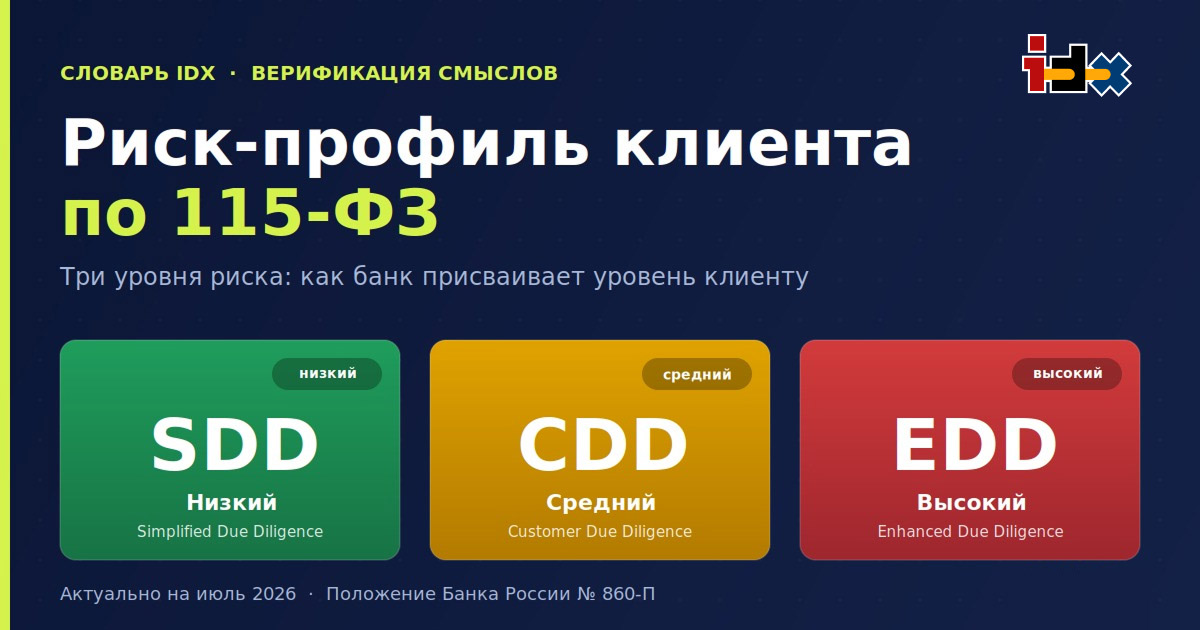 СЛОВАРЬ IDX · ВЕРИФИКАЦИЯ СМЫСЛОВ

idx

Риск-профиль клиента по 115-ФЗ

Три уровня риска: как банк присваивает уровень клиенту

низкий
SDD
Низкий
Simplified Due Diligence

средний
CDD
Средний
Customer Due Diligence

высокий
EDD
Высокий
Enhanced Due Diligence

Актуально на июль 2026 · Положение Банка России № 860-П